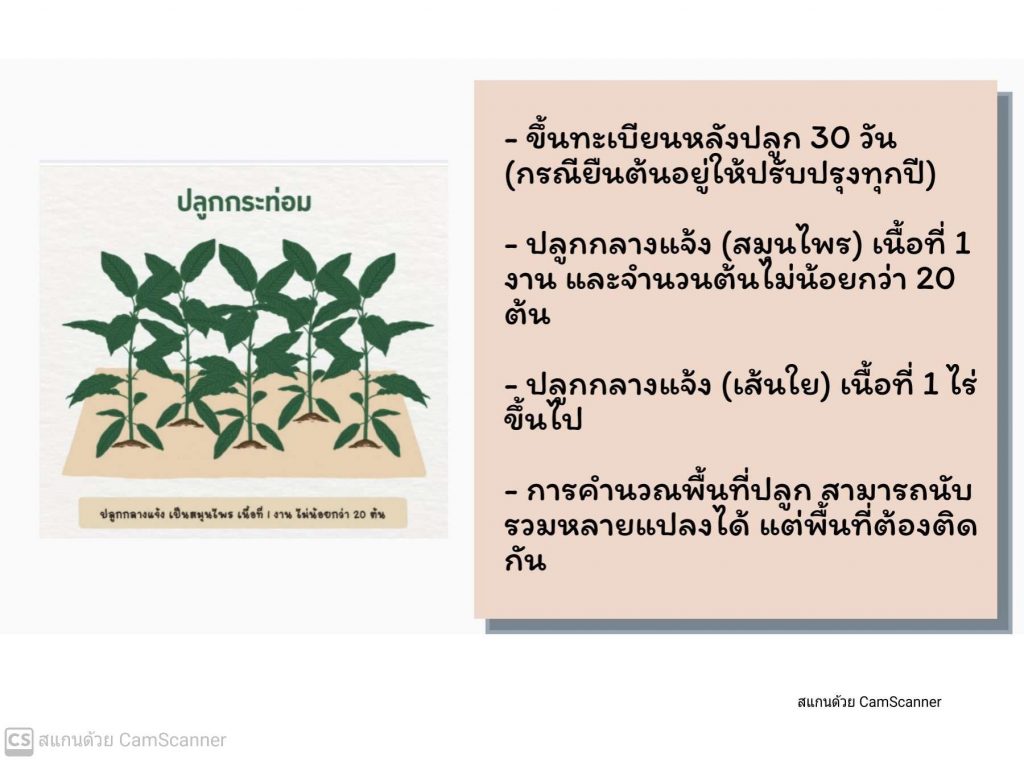 ปลูกกระท่อม

ปลูกกลางแจ้ง เป็นสมุนไพร เนื้อที่ 1 งาน ไม่น้อยกว่า 20 ต้น

- ขึ้นทะเบียนหลังปลูก 30 วัน (กรณียืนต้นอยู่ให้ปรับปรุงทุกปี)

- ปลูกกลางแจ้ง (สมุนไพร) เนื้อที่ 1 งาน และจำนวนต้นไม่น้อยกว่า 20 ต้น

- ปลูกกลางแจ้ง (เส้นใย) เนื้อที่ 1 ไร่ขึ้นไป

- การคำนวณพื้นที่ปลูก สามารถนับรวมหลายแปลงได้ แต่พื้นที่ต้องติดกัน

สแกนด้วย CamScanner

CS สแกนด้วย CamScanner